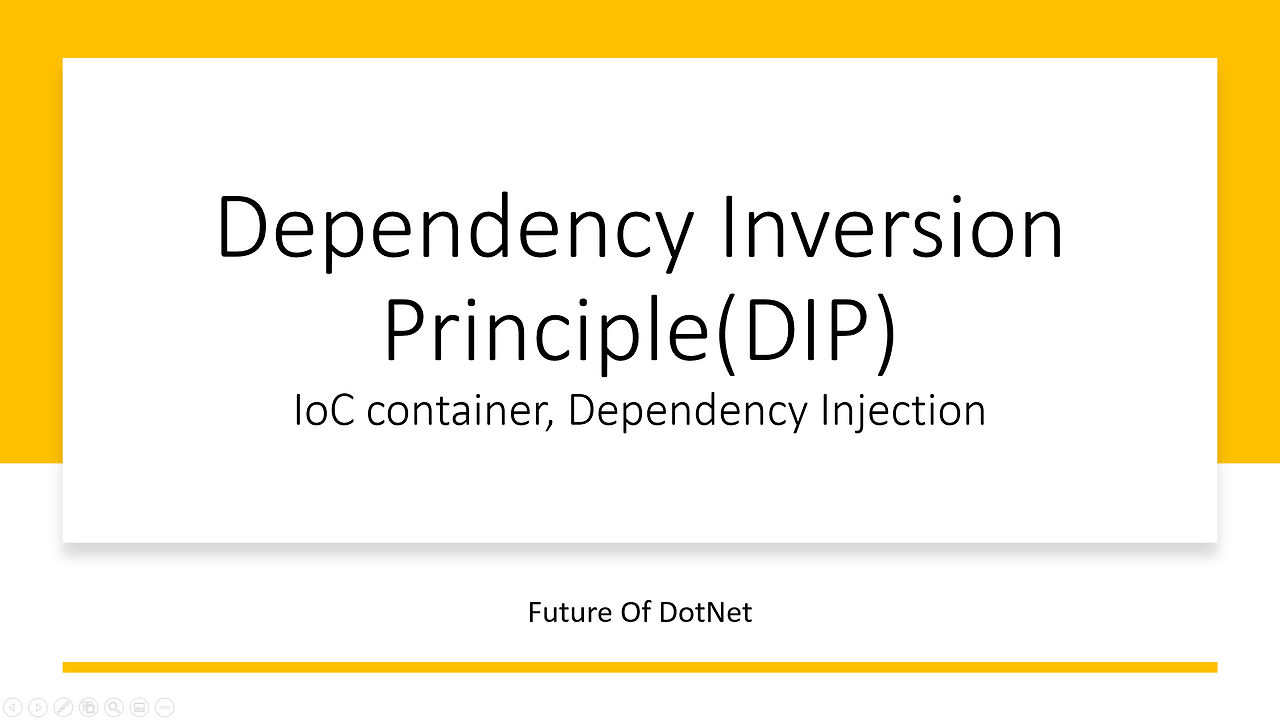 Dependency Inversion Principle(DIP)

IoC container, Dependency Injection

Future Of DotNet